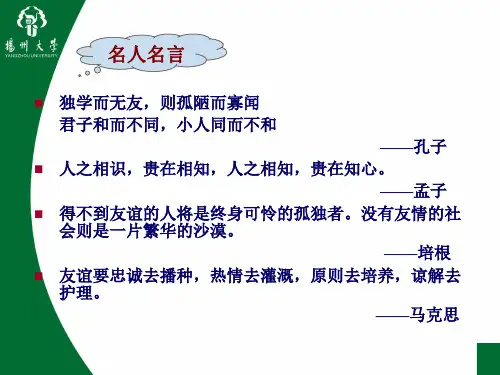 揚州大學
YANGZHOU UNIVERSITY

名人名言

独学而无友，则孤陋而寡闻
君子和而不同，小人同而不和
——孔子

人之相识，贵在相知，人之相知，贵在知心。
——孟子

得不到友谊的人将是终身可怜的孤独者。没有友情的社会则是一片繁华的沙漠。
——培根

友谊要忠诚去播种，热情去灌溉，原则去培养，谅解去护理。
——马克思